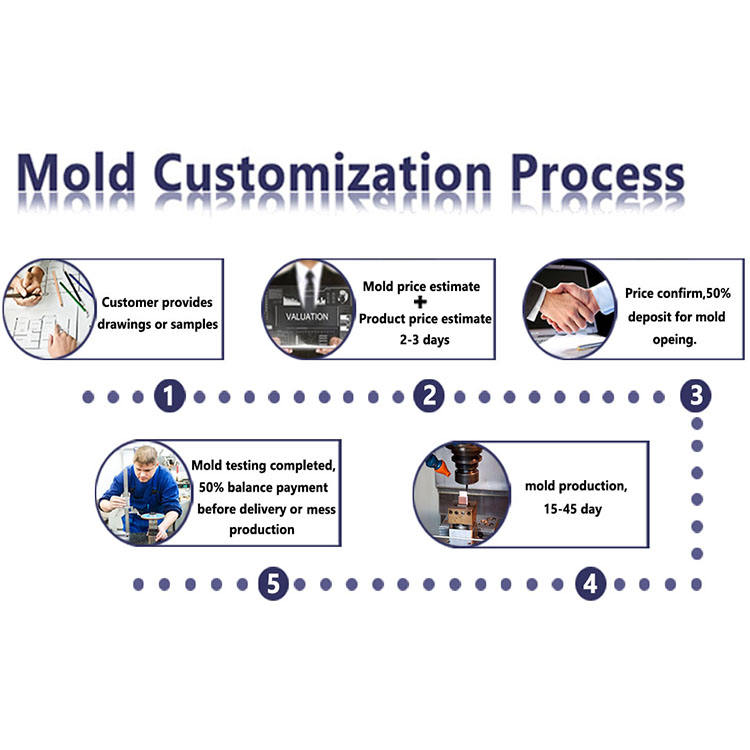 Mold Customization Process

Customer provides drawings or samples

VALUATION

Mold price estimate
+
Product price estimate
2-3 days

Price confirm,50% deposit for mold opeing.

1

2

3

Mold testing completed, 50% balance payment before delivery or mess production

mold production, 15-45 day

5

4